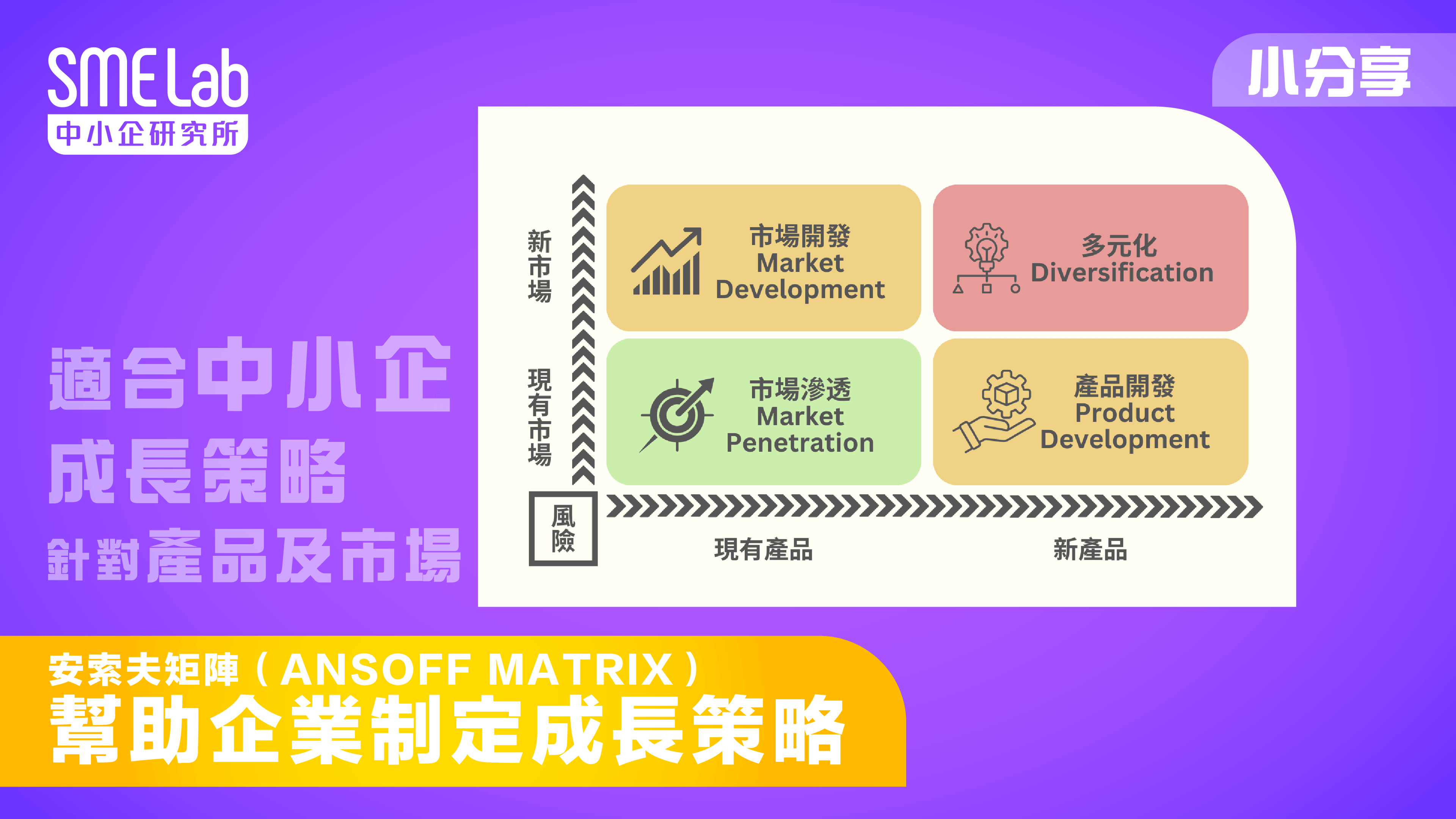 SME Lab
中小企研究所

小分享

適合中小企
成長策略
針對產品及市場

新市場

現有市場

市場開發
Market
Development

多元化
Diversification

市場滲透
Market
Penetration

產品開發
Product
Development

風險

現有產品

新產品

安索夫矩陣（ANSOFF MATRIX）
幫助企業制定成長策略